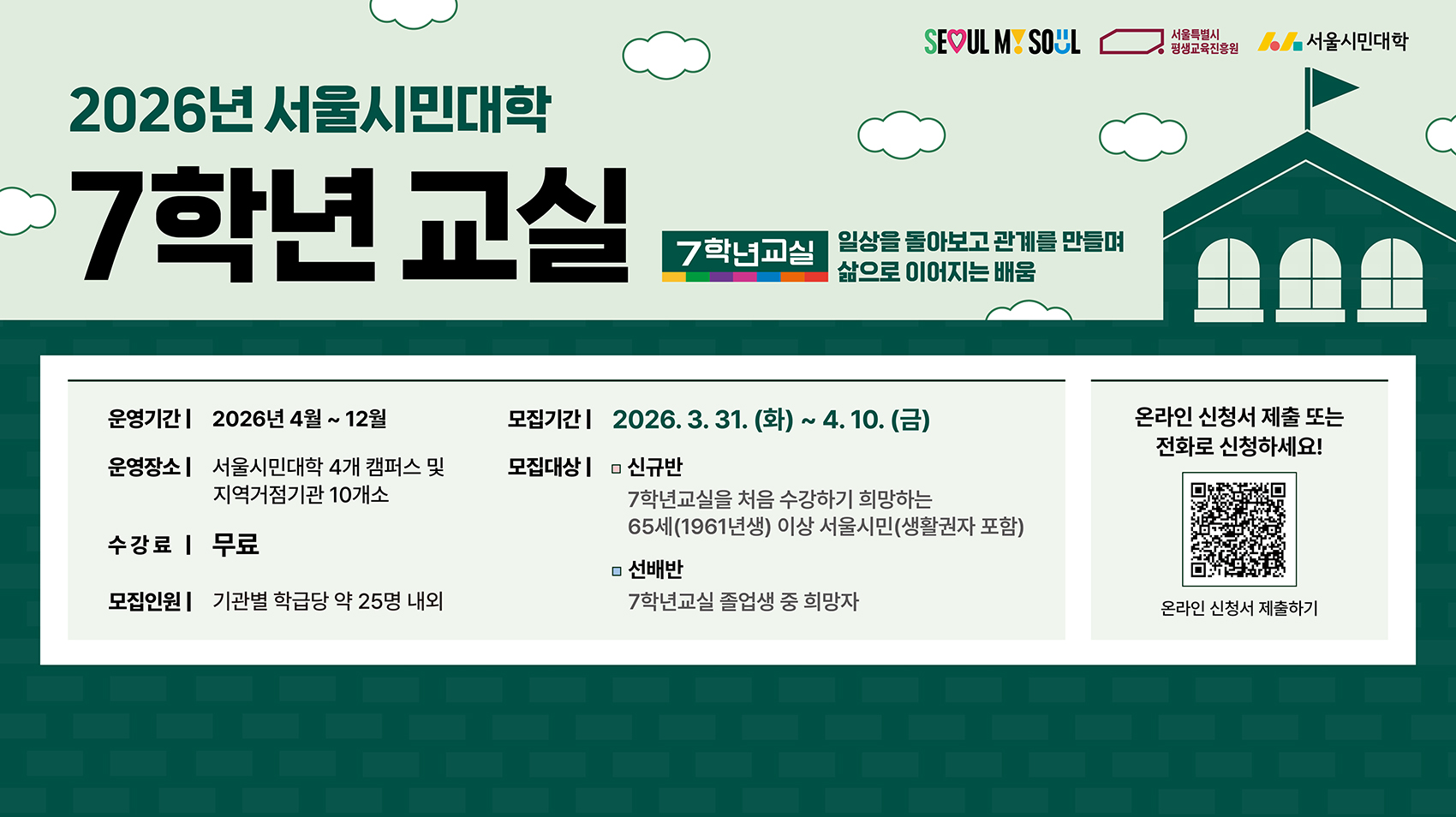 SEOUL MY SOUL 서울특별시 평생교육진흥원 서울시민대학

2026년 서울시민대학

7학년 교실

7학년교실 일상을 돌아보고 관계를 만들며 삶으로 이어지는 배움

운영기간 | 2026년 4월 ~ 12월

운영장소 | 서울시민대학 4개 캠퍼스 및 지역거점기관 10개소

수강료 | 무료

모집인원 | 기관별 학급당 약 25명 내외

모집기간 | 2026. 3. 31. (화) ~ 4. 10. (금)

모집대상 | 신규반
7학년교실을 처음 수강하기 희망하는 65세(1961년생) 이상 서울시민(생활권자 포함)

선배반
7학년교실 졸업생 중 희망자

온라인 신청서 제출 또는 전화로 신청하세요!

온라인 신청서 제출하기